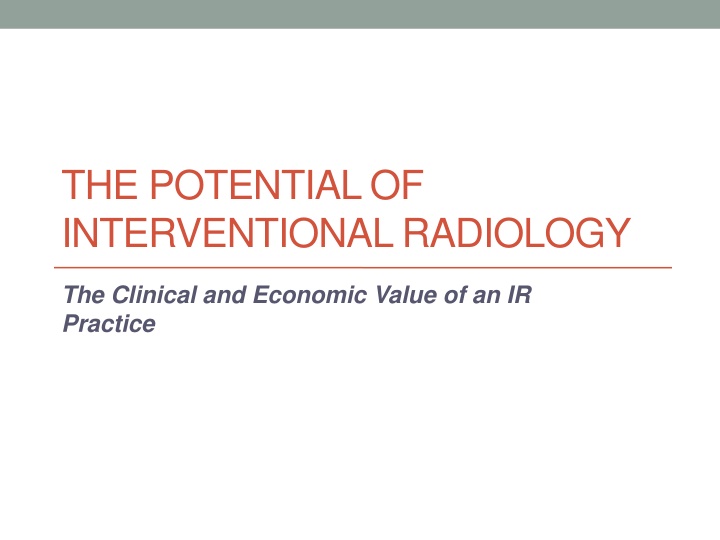 THE POTENTIAL OF INTERVENTIONAL RADIOLOGY

The Clinical and Economic Value of an IR Practice